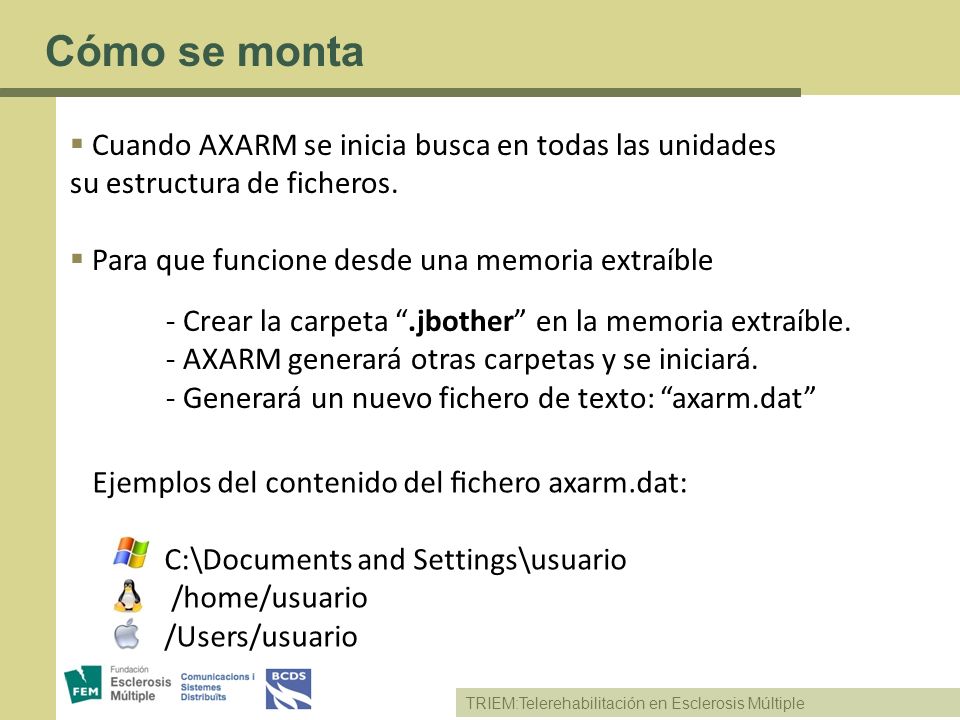 Cómo se monta

▪ Cuando AXARM se inicia busca en todas las unidades su estructura de ficheros.

▪ Para que funcione desde una memoria extraíble

- Crear la carpeta “.jbother” en la memoria extraíble.
- AXARM generará otras carpetas y se iniciará.
- Generará un nuevo fichero de texto: “axarm.dat”

Ejemplos del contenido del fichero axarm.dat:

C:\Documents and Settings\usuario
/home/usuario
/Users/usuario

FEM Fundación Esclerosis Múltiple
Comunicacions i Sistemes Distribuïts
BCDS

TRIEM:Telerehabilitación en Esclerosis Múltiple